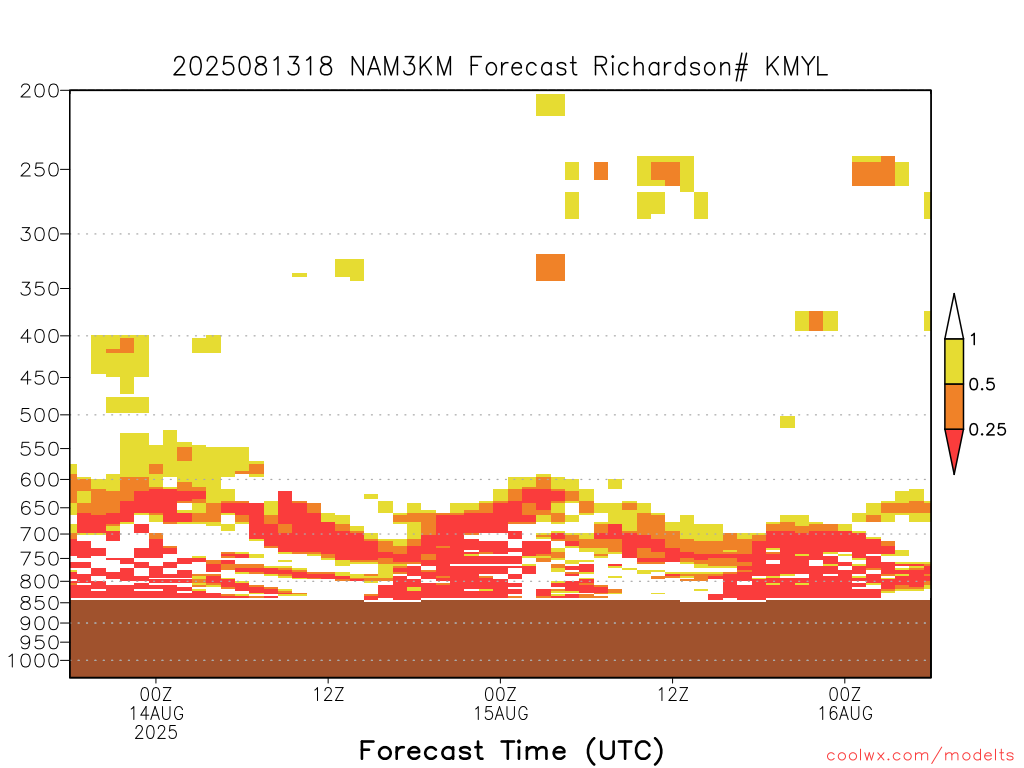 2025081318 NAM3KM Forecast Richardson# KMYL

200
250
300
350
400
450
500
550
600
650
700
750
800
850
900
950
1000

1
0.5
0.25

00Z
14AUG
2025
12Z
00Z
15AUG
12Z
00Z
16AUG

Forecast Time (UTC)

coolwx.com/modelts